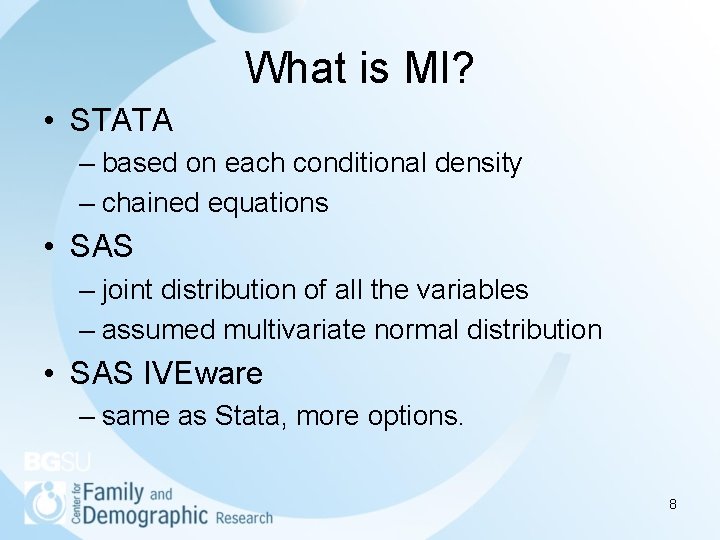 What is MI?

• STATA
– based on each conditional density
– chained equations

• SAS
– joint distribution of all the variables
– assumed multivariate normal distribution

• SAS IVEware
– same as Stata, more options.

BGSU
Center for Family and Demographic Research

8